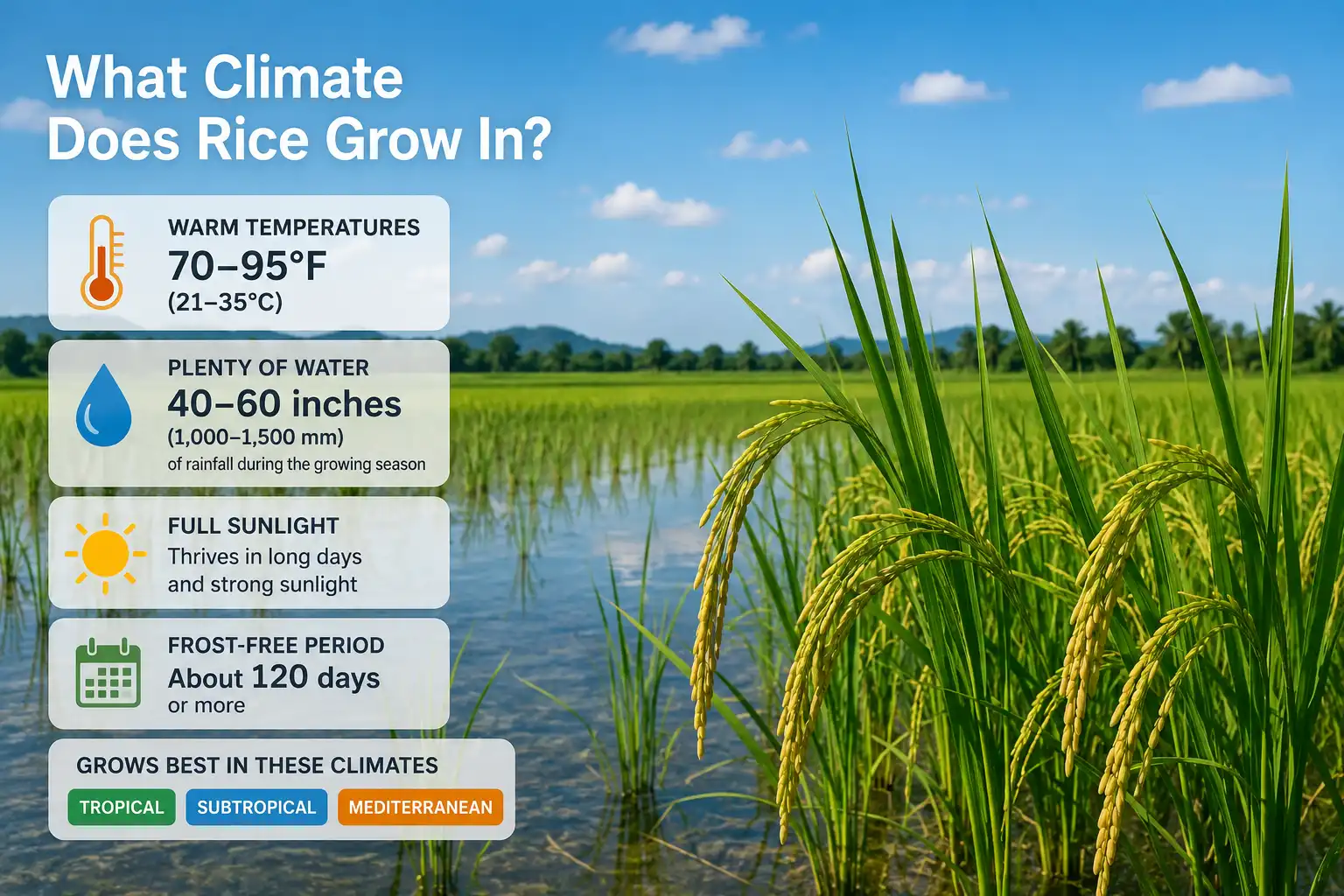 What Climate Does Rice Grow In?

WARM TEMPERATURES
70–95°F
(21–35°C)

PLENTY OF WATER
40–60 inches
(1,000–1,500 mm)
of rainfall during the growing season

FULL SUNLIGHT
Thrives in long days and strong sunlight

FROST-FREE PERIOD
About 120 days
or more

GROWS BEST IN THESE CLIMATES
TROPICAL
SUBTROPICAL
MEDITERRANEAN